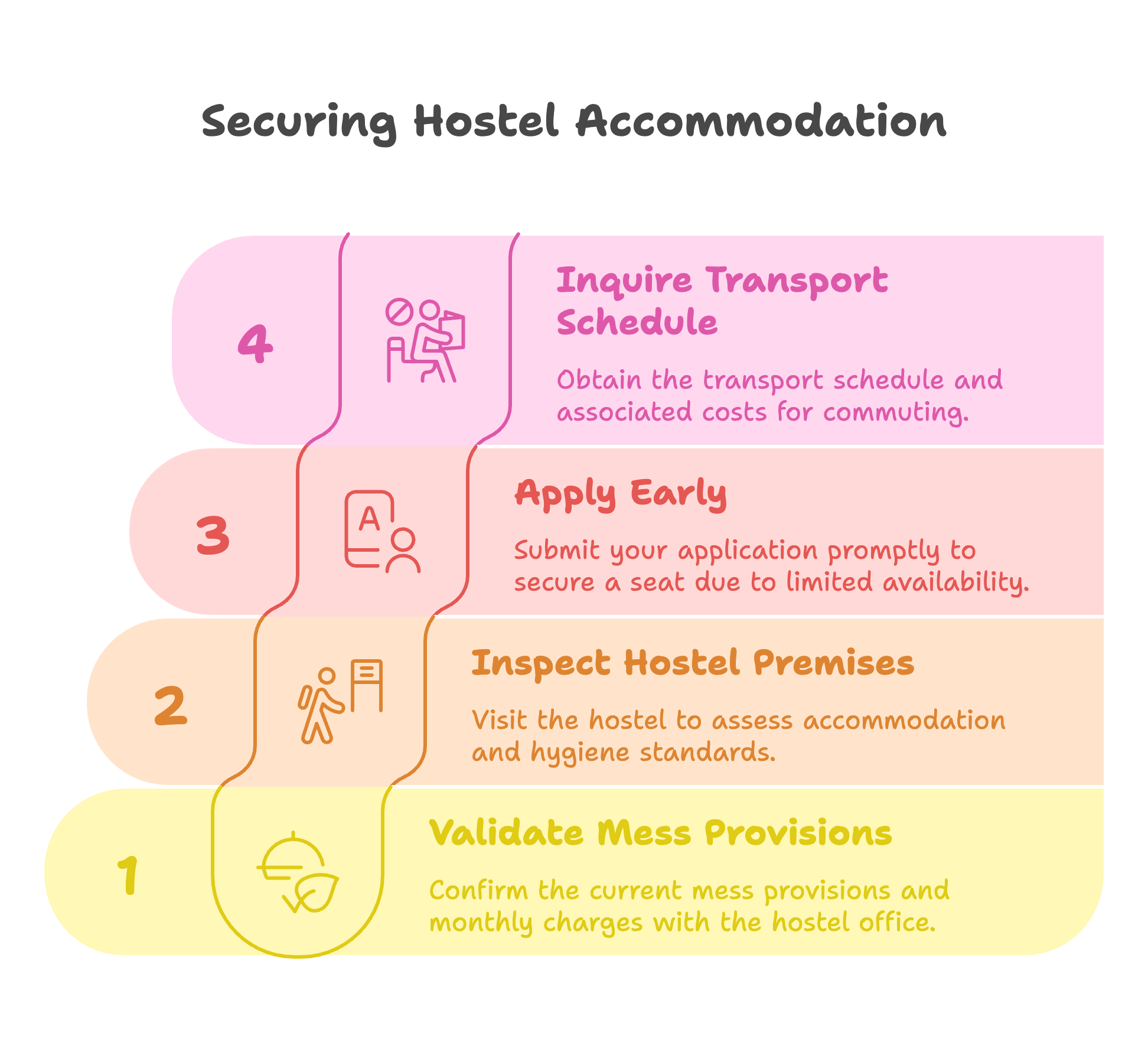 Securing Hostel Accommodation

4

Inquire Transport Schedule

Obtain the transport schedule and associated costs for commuting.

3

A

Apply Early

Submit your application promptly to secure a seat due to limited availability.

2

Inspect Hostel Premises

Visit the hostel to assess accommodation and hygiene standards.

1

Validate Mess Provisions

Confirm the current mess provisions and monthly charges with the hostel office.